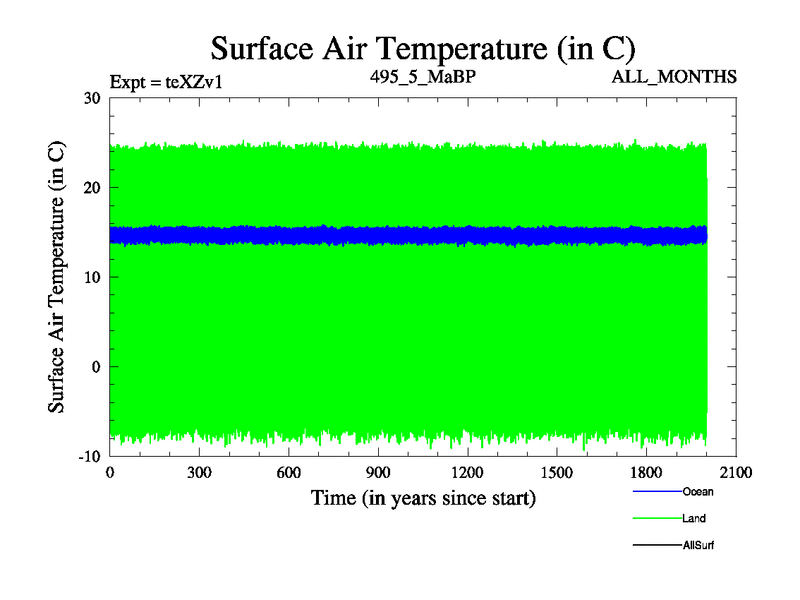 Surface Air Temperature (in C)

Expt = teXZv1
495_5_MaBP
ALL_MONTHS

Surface Air Temperature (in C)

30
20
10
0
-10

0
300
600
900
1200
1500
1800
2100

Time (in years since start)

Ocean
Land
AllSurf